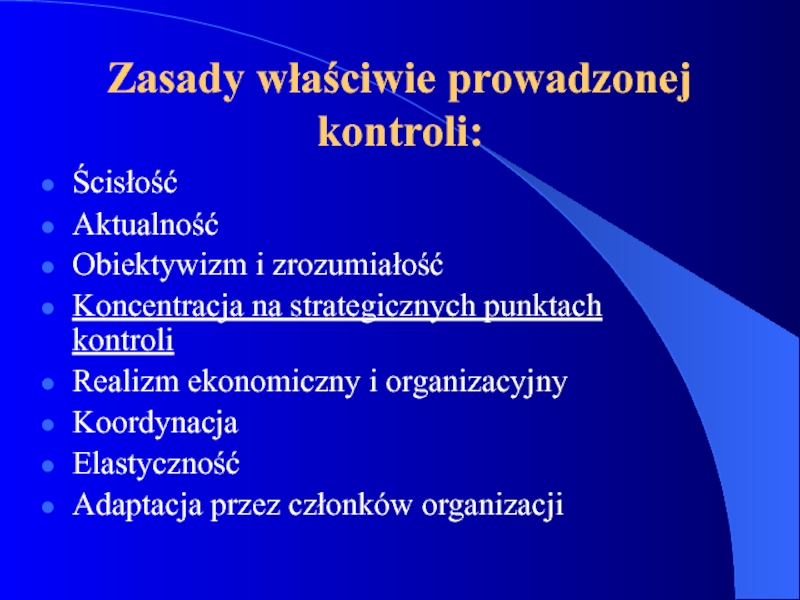 Zasady właściwie prowadzonej kontroli:

- Ścisłość
- Aktualność
- Obiektywizm i zrozumiałość
- Koncentracja na strategicznych punktach kontroli
- Realizm ekonomiczny i organizacyjny
- Koordynacja
- Elastyczność
- Adaptacja przez członków organizacji